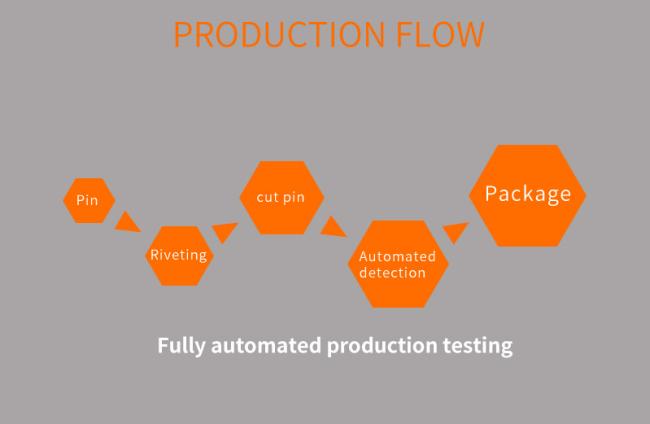 PRODUCTION FLOW

Pin

Riveting

cut pin

Automated detection

Package

Fully automated production testing